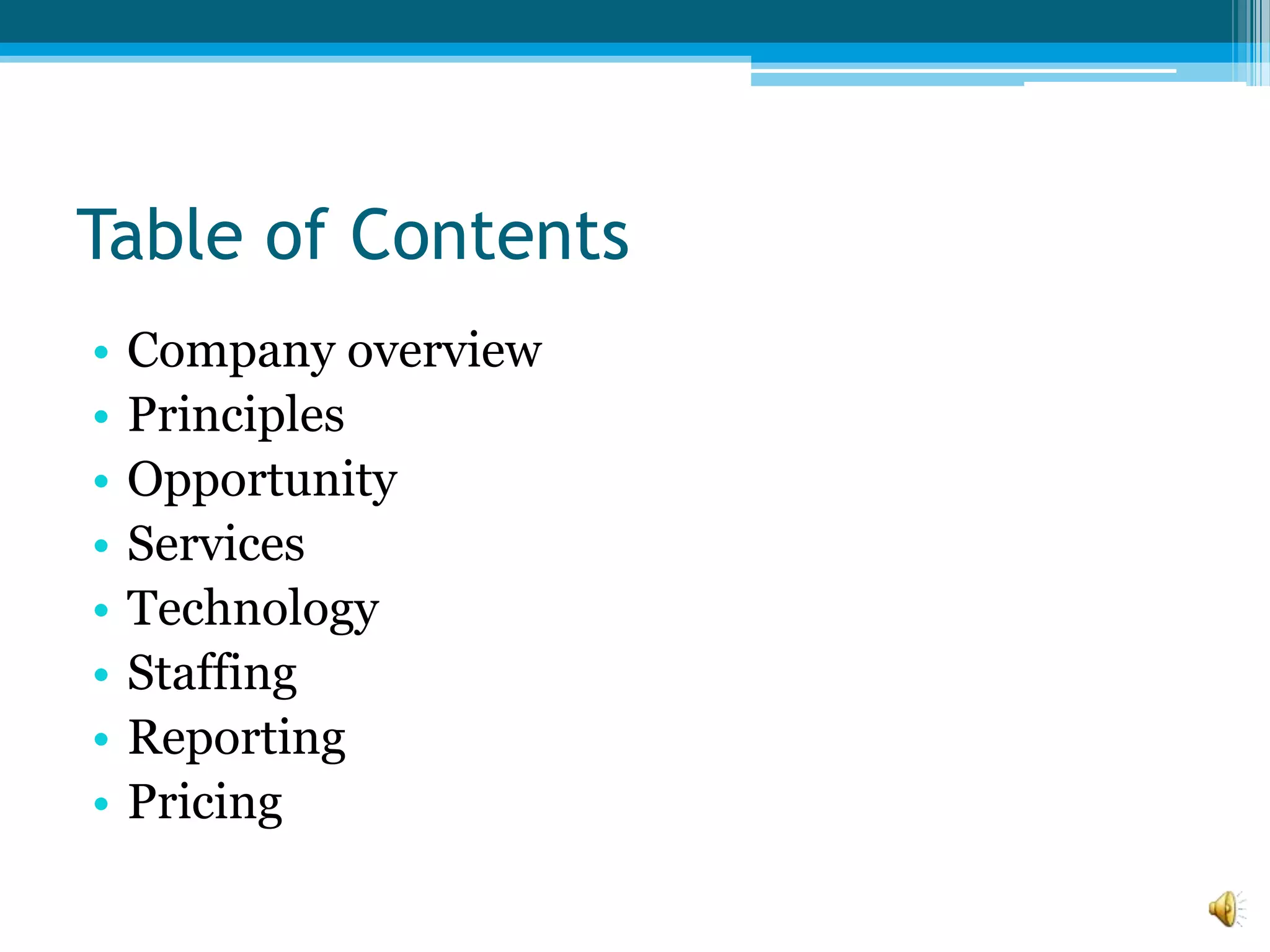 Table of Contents

• Company overview
• Principles
• Opportunity
• Services
• Technology
• Staffing
• Reporting
• Pricing